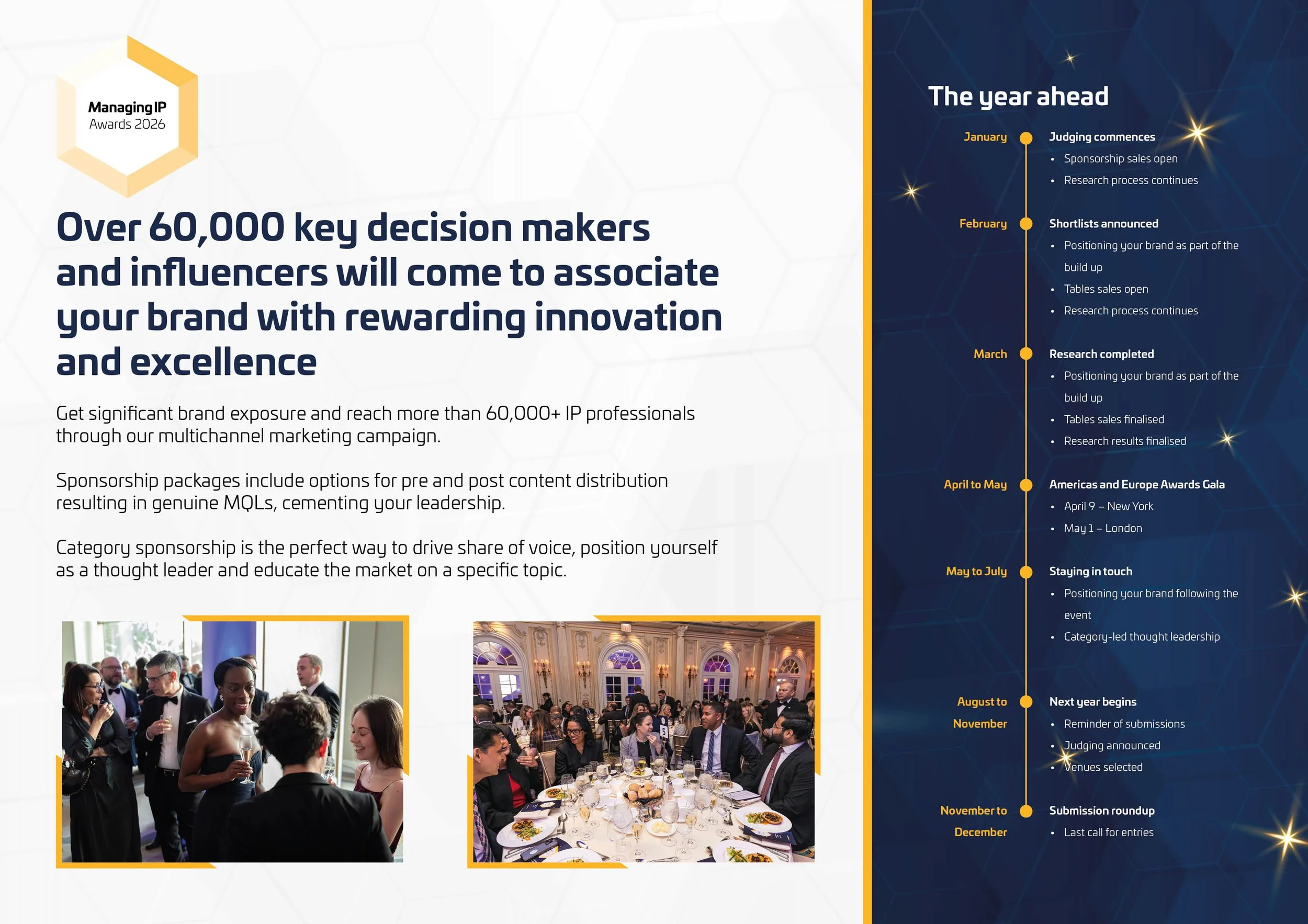 Managing IP
Awards 2026

Over 60,000 key decision makers and influencers will come to associate your brand with rewarding innovation and excellence

Get significant brand exposure and reach more than 60,000+ IP professionals through our multichannel marketing campaign.

Sponsorship packages include options for pre and post content distribution resulting in genuine MQLs, cementing your leadership.

Category sponsorship is the perfect way to drive share of voice, position yourself as a thought leader and educate the market on a specific topic.

The year ahead

January
Judging commences
• Sponsorship sales open
• Research process continues

February
Shortlists announced
• Positioning your brand as part of the build up
• Tables sales open
• Research process continues

March
Research completed
• Positioning your brand as part of the build up
• Tables sales finalised
• Research results finalised

April to May
Americas and Europe Awards Gala
• April 9 – New York
• May 1 – London

May to July
Staying in touch
• Positioning your brand following the event
• Category-led thought leadership

August to November
Next year begins
• Reminder of submissions
• Judging announced
• Venues selected

November to December
Submission roundup
• Last call for entries